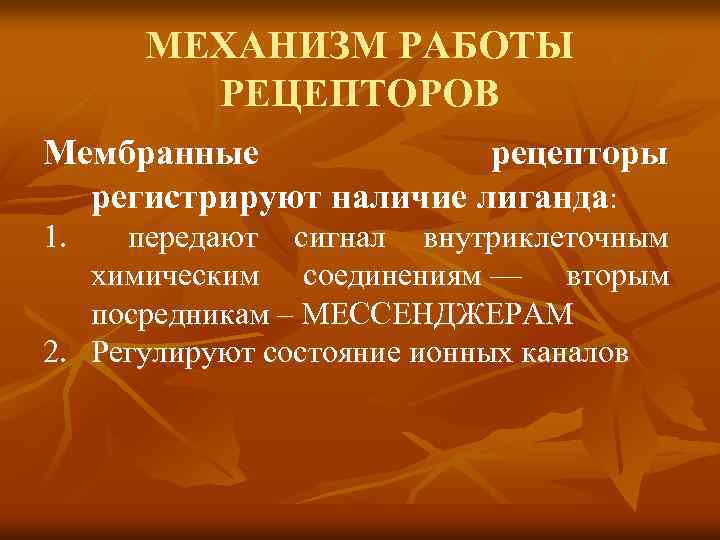 МЕХАНИЗМ РАБОТЫ РЕЦЕПТОРОВ

Мембранные рецепторы регистрируют наличие лиганда:

1. передают сигнал внутриклеточным химическим соединениям — вторым посредникам – МЕССЕНДЖЕРАМ
2. Регулируют состояние ионных каналов